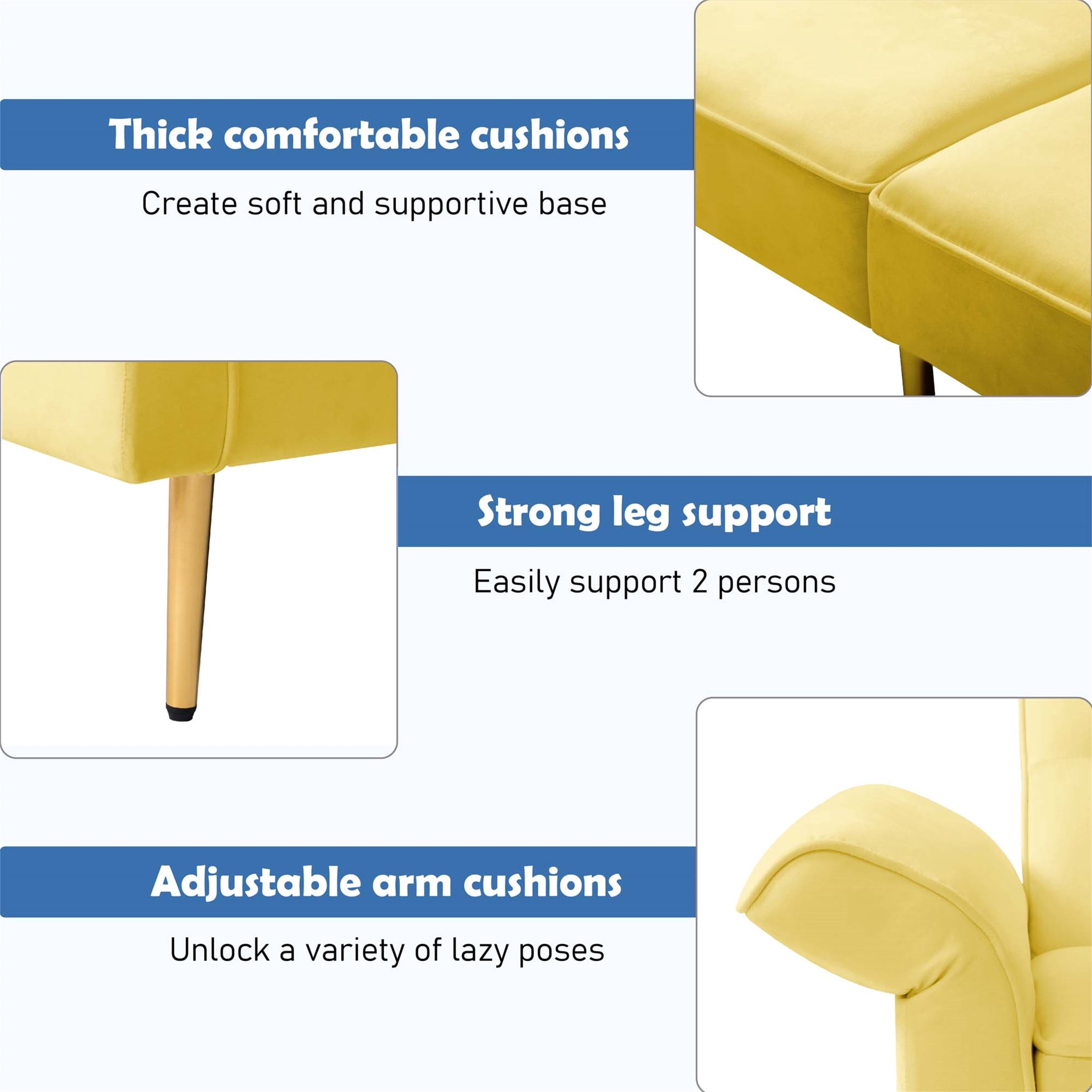 Thick comfortable cushions

Create soft and supportive base

Strong leg support

Easily support 2 persons

Adjustable arm cushions

Unlock a variety of lazy poses